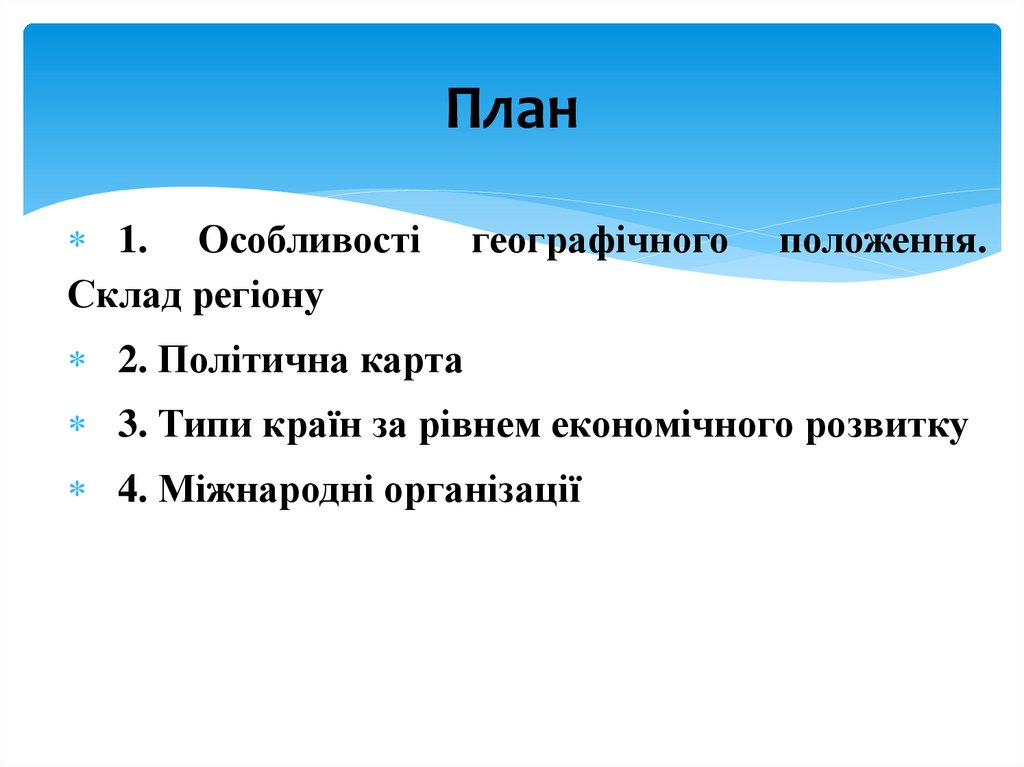 План

1. Особливості географічного положення. Склад регіону

2. Політична карта

3. Типи країн за рівнем економічного розвитку

4. Міжнародні організації